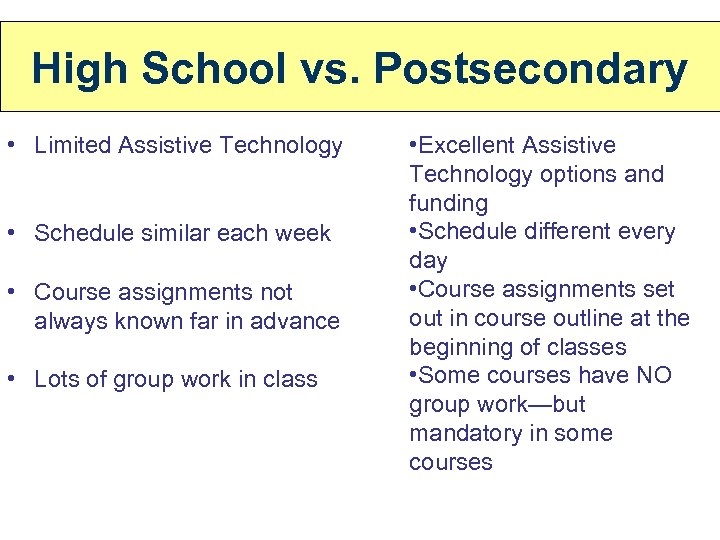 High School vs. Postsecondary

• Limited Assistive Technology

• Schedule similar each week

• Course assignments not always known far in advance

• Lots of group work in class

•Excellent Assistive Technology options and funding

•Schedule different every day

•Course assignments set out in course outline at the beginning of classes

•Some courses have NO group work—but mandatory in some courses